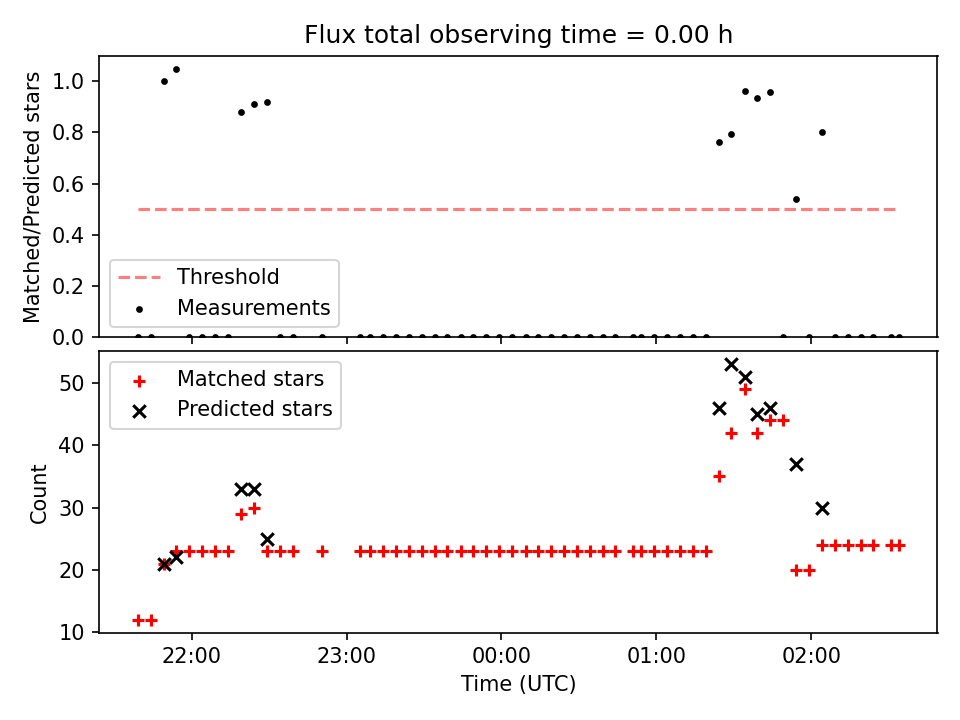 Flux total observing time = 0.00 h

Matched/Predicted stars

1.0
0.8
0.6
0.4
0.2
0.0

Threshold
Measurements

Matched stars
Predicted stars

Count

50
40
30
20
10

22:00
23:00
00:00
01:00
02:00

Time (UTC)